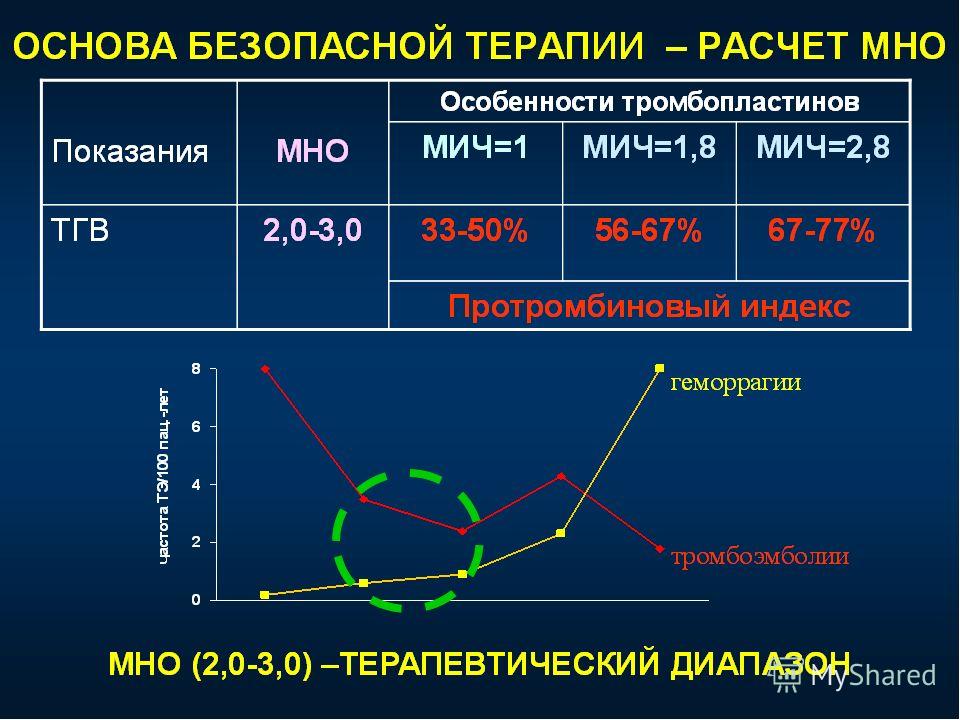 ОСНОВА БЕЗОПАСНОЙ ТЕРАПИИ – РАСЧЕТ МНО

| Показания | МНО | Особенности тромбопластинов | | |
|---|---|---|---|---|
| | | МИЧ=1 | МИЧ=1,8 | МИЧ=2,8 |
| ТГВ | 2,0-3,0 | 33-50% | 56-67% | 67-77% |
| | | Протромбиновый индекс | | |

частота ТЭ/100 пац.-лет

8
6
4
2
0

геморрагии

тромбоэмболии

МНО (2,0-3,0) –ТЕРАПЕВТИЧЕСКИЙ ДИАПАЗОН

MyShared